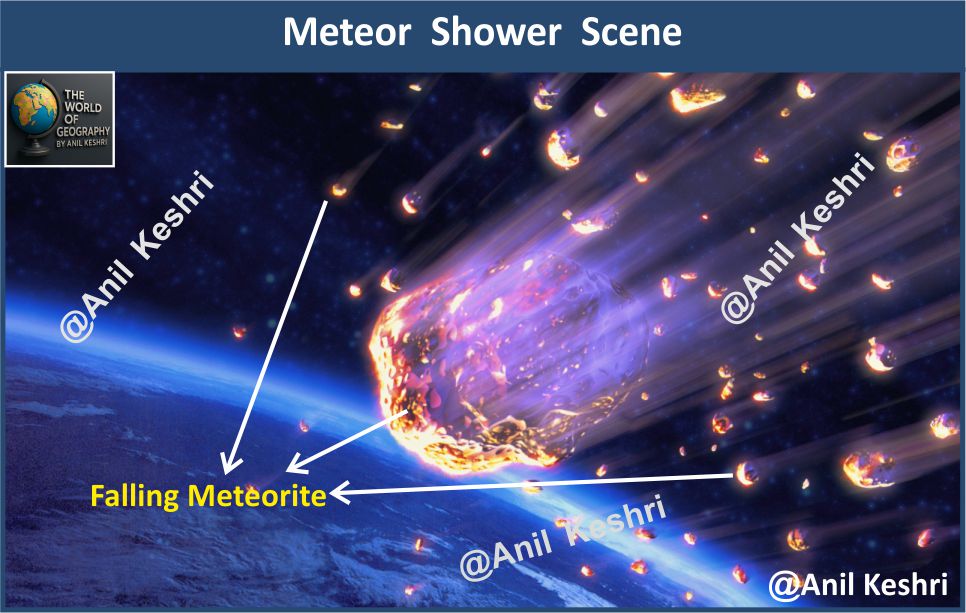 Meteor Shower Scene

THE WORLD OF GEOGRAPHY
BY ANIL KESHRI

@Anil Keshri

@Anil Keshri

Falling Meteorite

@Anil Keshri

@Anil Keshri